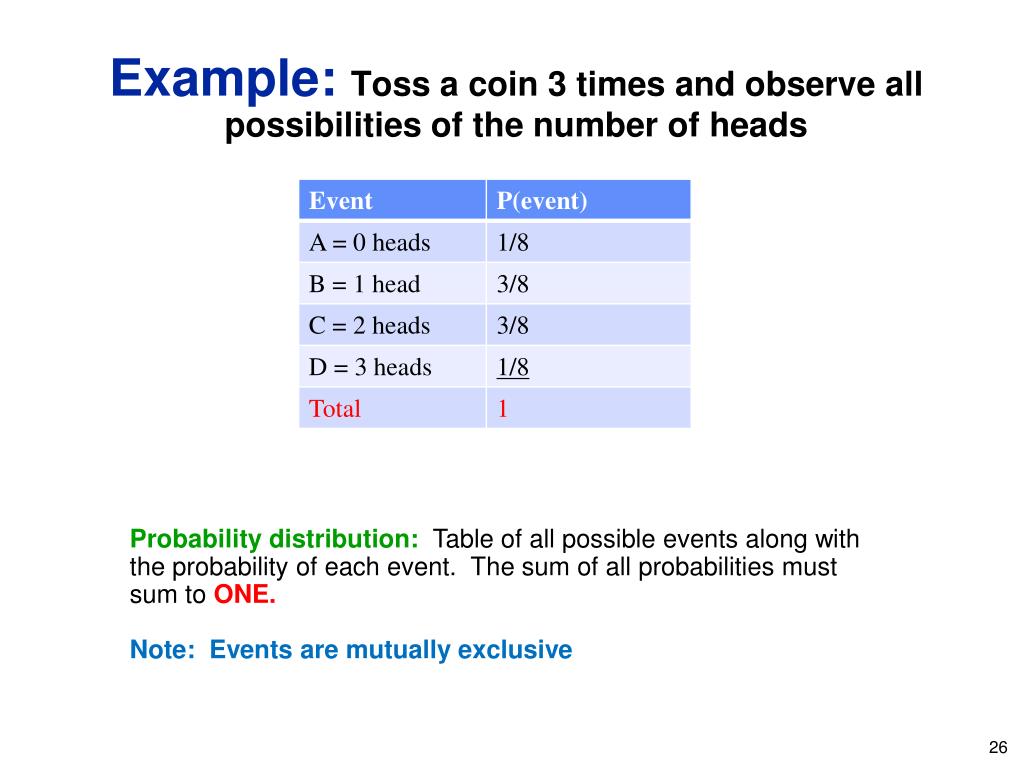 Example: Toss a coin 3 times and observe all possibilities of the number of heads

| Event | P(event) |
|---|---|
| A = 0 heads | 1/8 |
| B = 1 head | 3/8 |
| C = 2 heads | 3/8 |
| D = 3 heads | 1/8 |
| Total | 1 |

Probability distribution: Table of all possible events along with the probability of each event. The sum of all probabilities must sum to ONE.

Note: Events are mutually exclusive

26